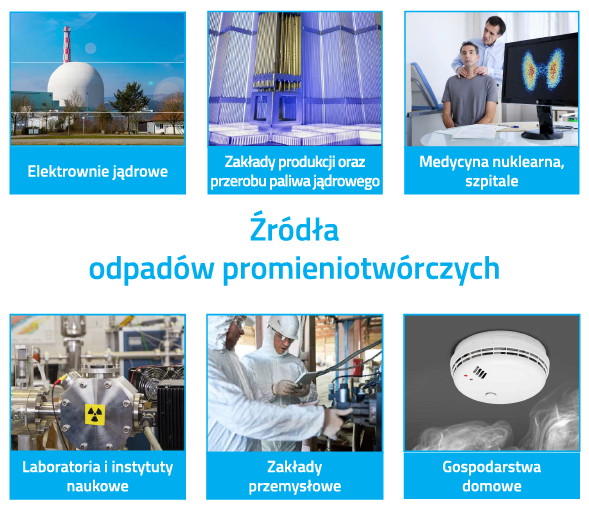 Elektrownie jądrowe

Zakłady produkcji oraz przerobu paliwa jądrowego

Medycyna nuklearna, szpitale

Źródła odpadów promieniotwórczych

Laboratoria i instytuty naukowe

Zakłady przemysłowe

Gospodarstwa domowe